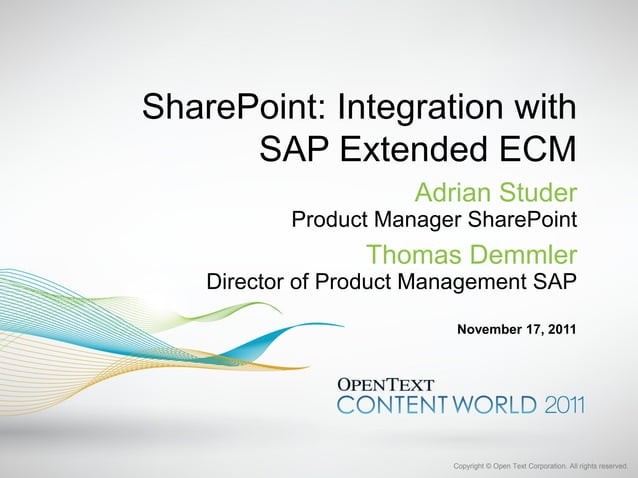 SharePoint: Integration with SAP Extended ECM

Adrian Studer
Product Manager SharePoint

Thomas Demmler
Director of Product Management SAP

November 17, 2011

OPENTEXT
CONTENT WORLD 2011

Copyright © Open Text Corporation. All rights reserved.